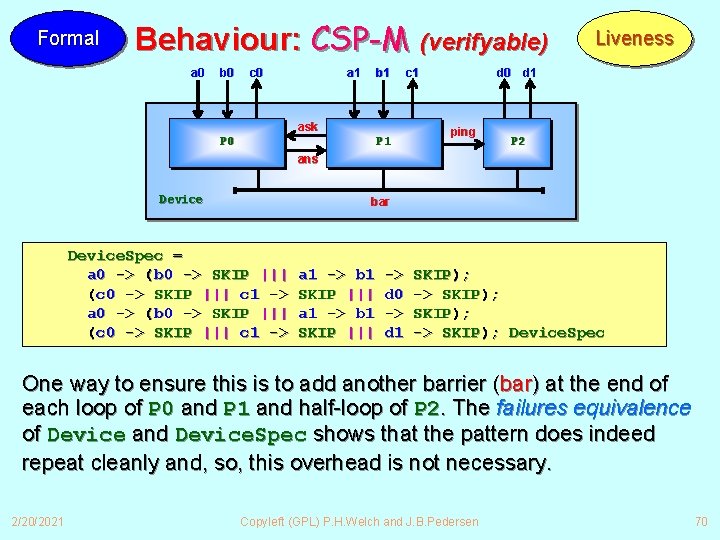 Formal

Behaviour: CSP-M (verifyable)

Liveness

a0 b0 c0 a1 b1 c1 d0 d1

P0

ask

ans

P1

ping

P2

Device

bar

DeviceSpec =
a0 -> (b0 -> SKIP ||| a1 -> b1 -> SKIP);
(c0 -> SKIP ||| c1 -> SKIP ||| d0 -> SKIP);
a0 -> (b0 -> SKIP ||| a1 -> b1 -> SKIP);
(c0 -> SKIP ||| c1 -> SKIP ||| d1 -> SKIP); DeviceSpec

One way to ensure this is to add another barrier (bar) at the end of each loop of P0 and P1 and half-loop of P2. The failures equivalence of Device and DeviceSpec shows that the pattern does indeed repeat cleanly and, so, this overhead is not necessary.

2/20/2021

Copyleft (GPL) P.H.Welch and J.B.Pedersen

70